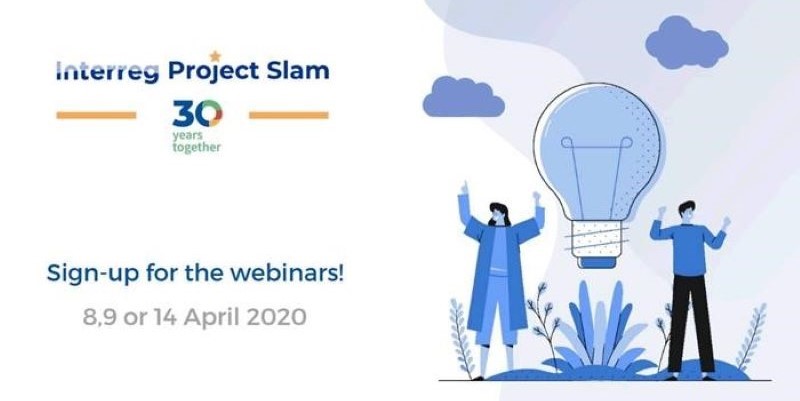 Interreg Project Slam

30
years
together

Sign-up for the webinars!

8,9 or 14 April 2020